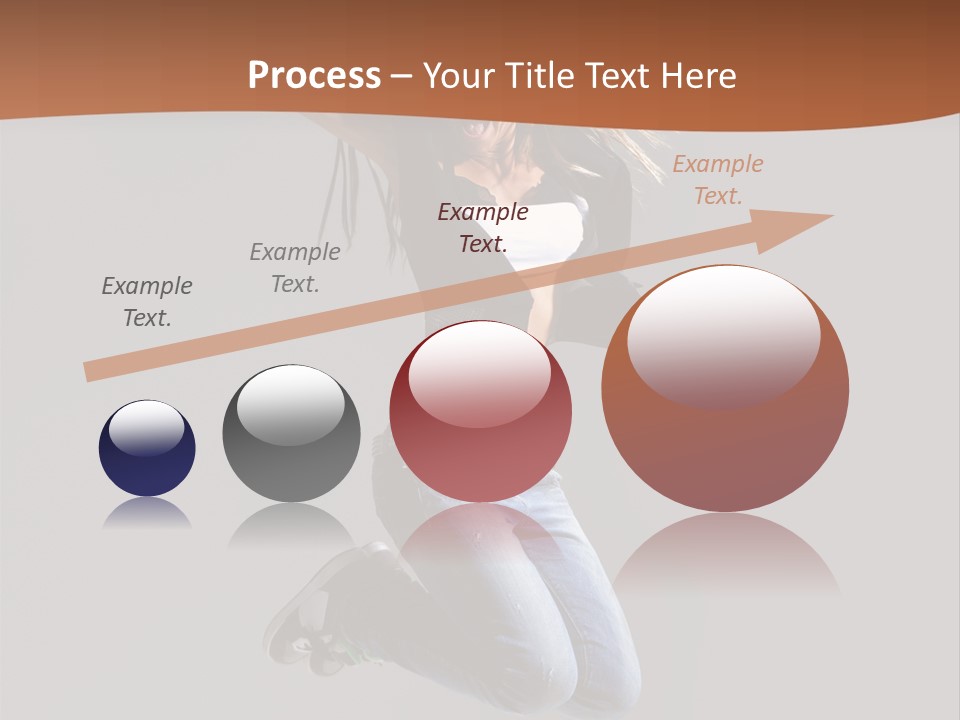 Process – Your Title Text Here

Example Text.

Example Text.

Example Text.

Example Text.